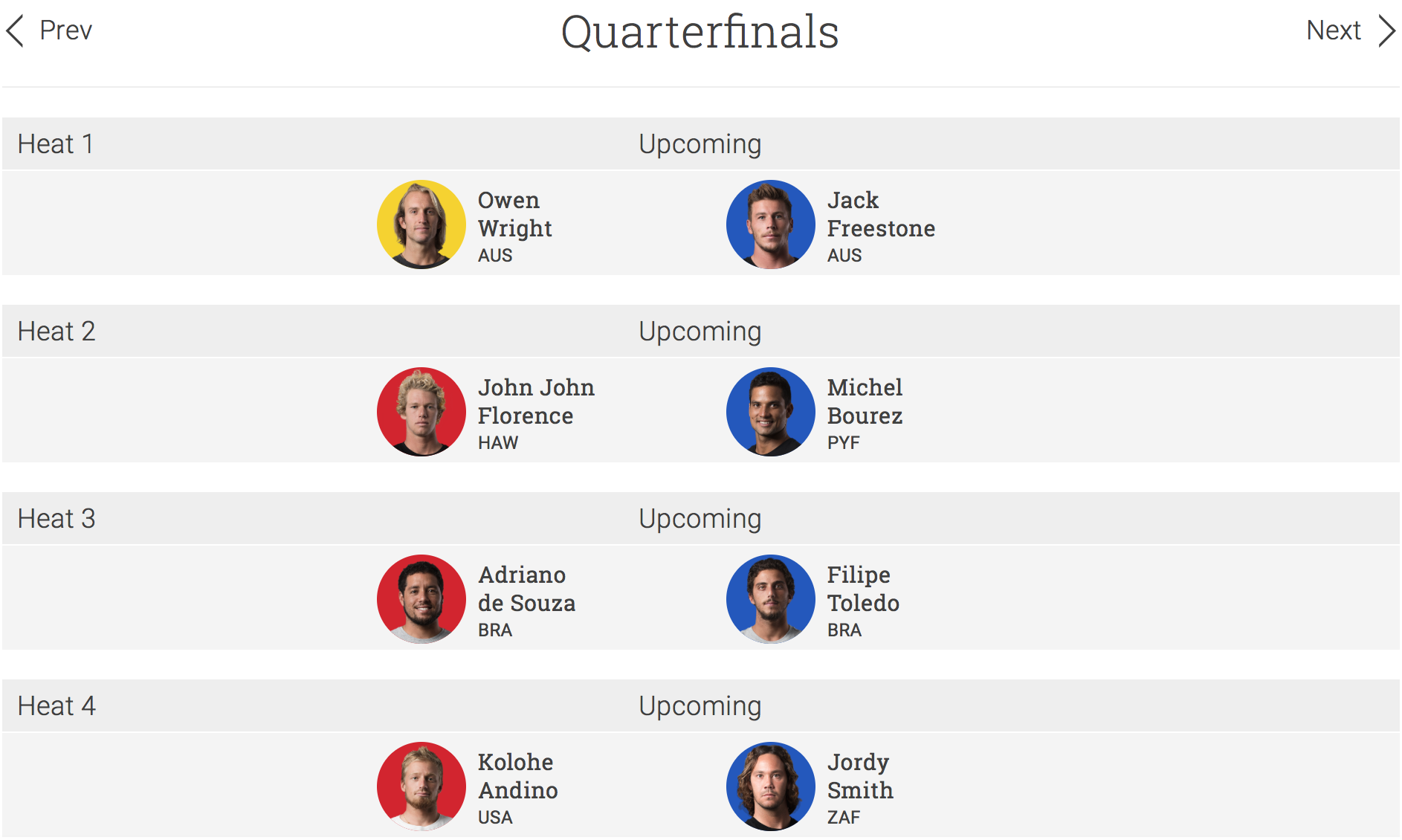 Prev Quarterfinals Next

Heat 1 Upcoming

Owen Wright AUS

Jack Freestone AUS

Heat 2 Upcoming

John John Florence HAW

Michel Bourez PYF

Heat 3 Upcoming

Adriano de Souza BRA

Filipe Toledo BRA

Heat 4 Upcoming

Kolohe Andino USA

Jordy Smith ZAF